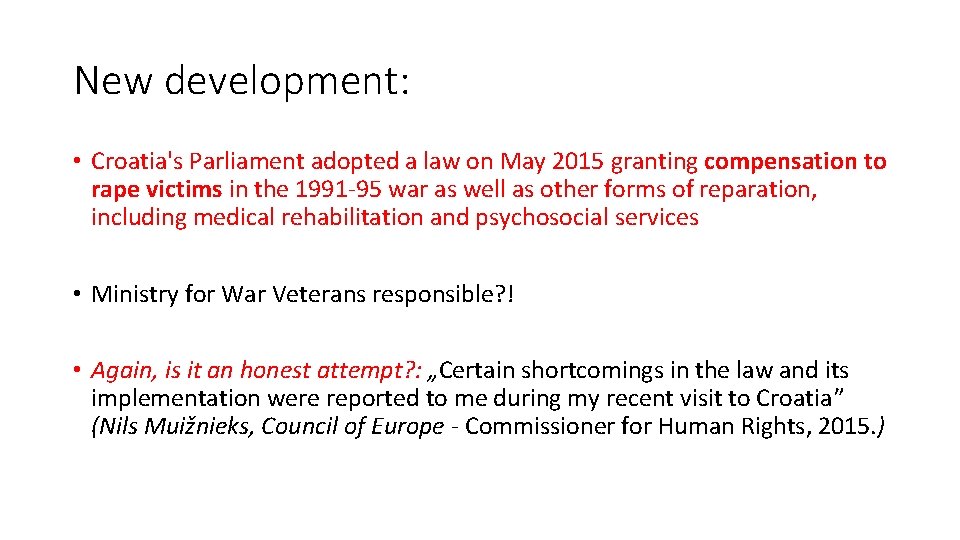 New development:

• Croatia's Parliament adopted a law on May 2015 granting compensation to rape victims in the 1991-95 war as well as other forms of reparation, including medical rehabilitation and psychosocial services

• Ministry for War Veterans responsible?!

• Again, is it an honest attempt?: „Certain shortcomings in the law and its implementation were reported to me during my recent visit to Croatia” (Nils Muižnieks, Council of Europe - Commissioner for Human Rights, 2015.)